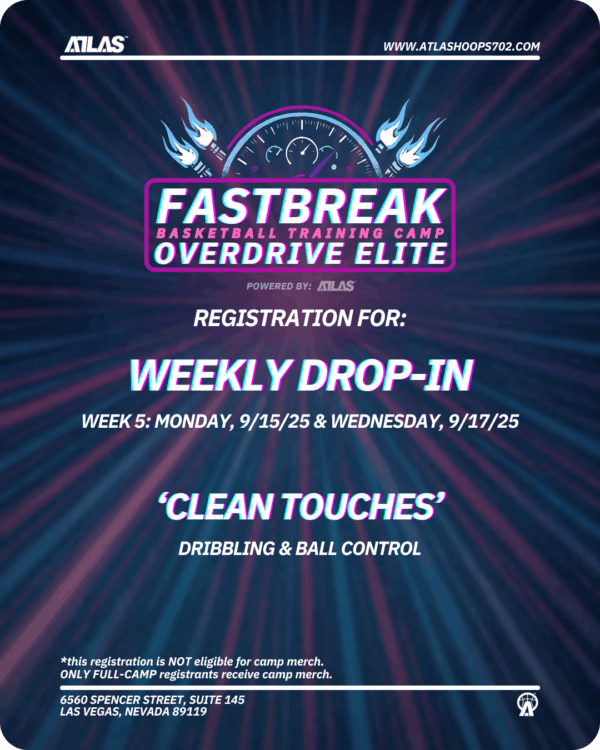 ATLAS

WWW.ATLASHOOPS702.COM

FASTBREAK
BASKETBALL TRAINING CAMP
OVERDRIVE ELITE

POWERED BY: ATLAS

REGISTRATION FOR:

WEEKLY DROP-IN

WEEK 5: MONDAY, 9/15/25 & WEDNESDAY, 9/17/25

'CLEAN TOUCHES'

DRIBBLING & BALL CONTROL

*this registration is NOT eligible for camp merch.
ONLY FULL-CAMP registrants receive camp merch.

6560 SPENCER STREET, SUITE 145
LAS VEGAS, NEVADA 89119